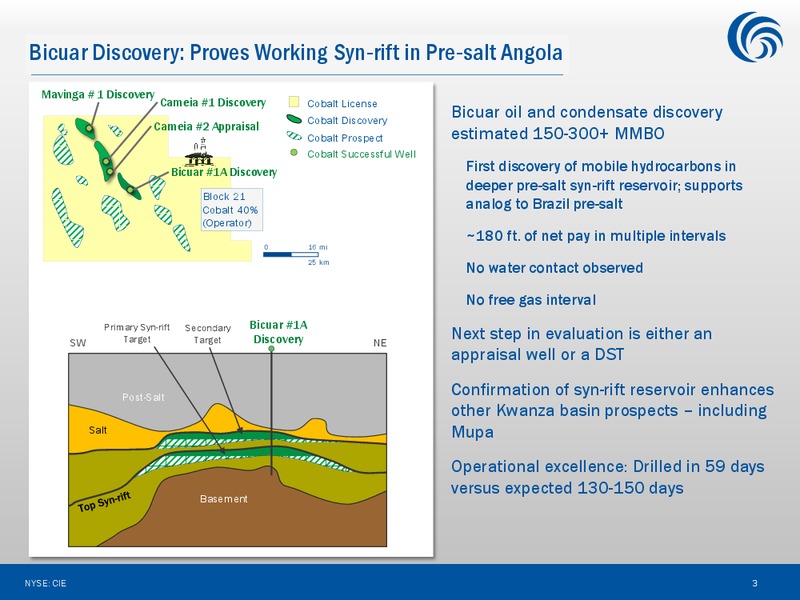 Bicuar Discovery: Proves Working Syn-rift in Pre-salt Angola

Mavinga # 1 Discovery
Cameia #1 Discovery
Cameia #2 Appraisal
Bicuar #1A Discovery
Cobalt License
Cobalt Discovery
Cobalt Prospect
Cobalt Successful Well
Block 21
Cobalt 40%
(Operator)
0
16 mi
25 km

Primary Syn-rift Target
Secondary Target
Bicuar #1A Discovery
SW
NE
Post-Salt
Salt
Top Syn-rift
Basement

Bicuar oil and condensate discovery estimated 150-300+ MMBO

First discovery of mobile hydrocarbons in deeper pre-salt syn-rift reservoir; supports analog to Brazil pre-salt

~180 ft. of net pay in multiple intervals

No water contact observed

No free gas interval

Next step in evaluation is either an appraisal well or a DST

Confirmation of syn-rift reservoir enhances other Kwanza basin prospects – including Mupa

Operational excellence: Drilled in 59 days versus expected 130-150 days

NYSE: CIE
3